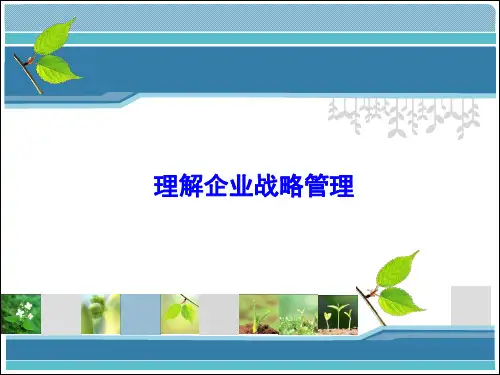 理解企业战略管理